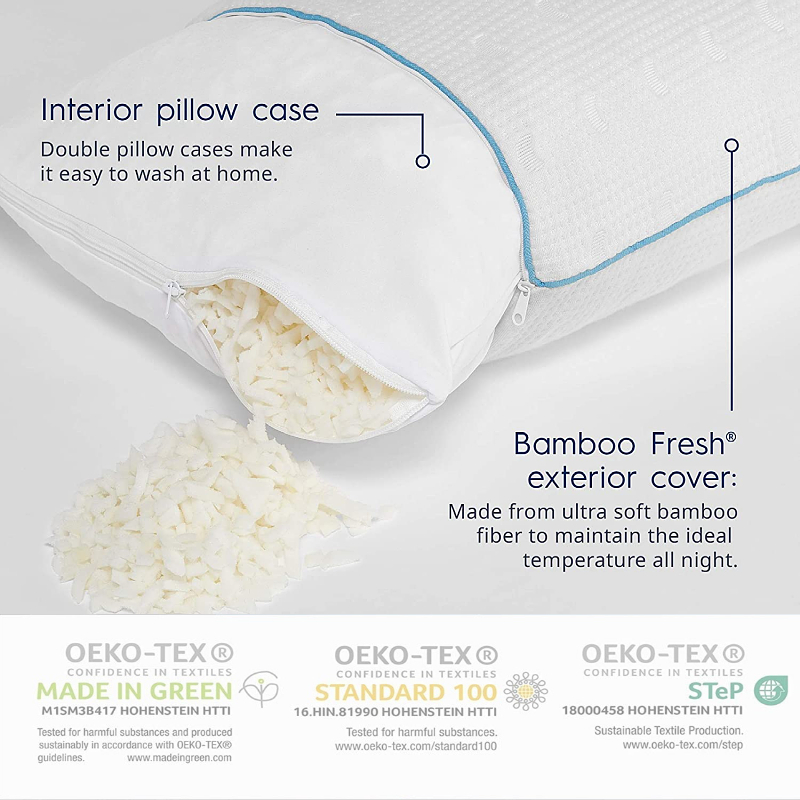 Interior pillow case

Double pillow cases make it easy to wash at home.

Bamboo Fresh® exterior cover:

Made from ultra soft bamboo fiber to maintain the ideal temperature all night.

OEKO-TEX®
CONFIDENCE IN TEXTILES
MADE IN GREEN
M1SM3B417 HOHENSTEIN HTTI
Tested for harmful substances and produced sustainably in accordance with OEKO-TEX® guidelines. www.madeingreen.com

OEKO-TEX®
CONFIDENCE IN TEXTILES
STANDARD 100
16.HIN.81990 HOHENSTEIN HTTI
Tested for harmful substances.
www.oeko-tex.com/standard100

OEKO-TEX®
CONFIDENCE IN TEXTILES
STeP
18000458 HOHENSTEIN HTTI
Sustainable Textile Production.
www.oeko-tex.com/step